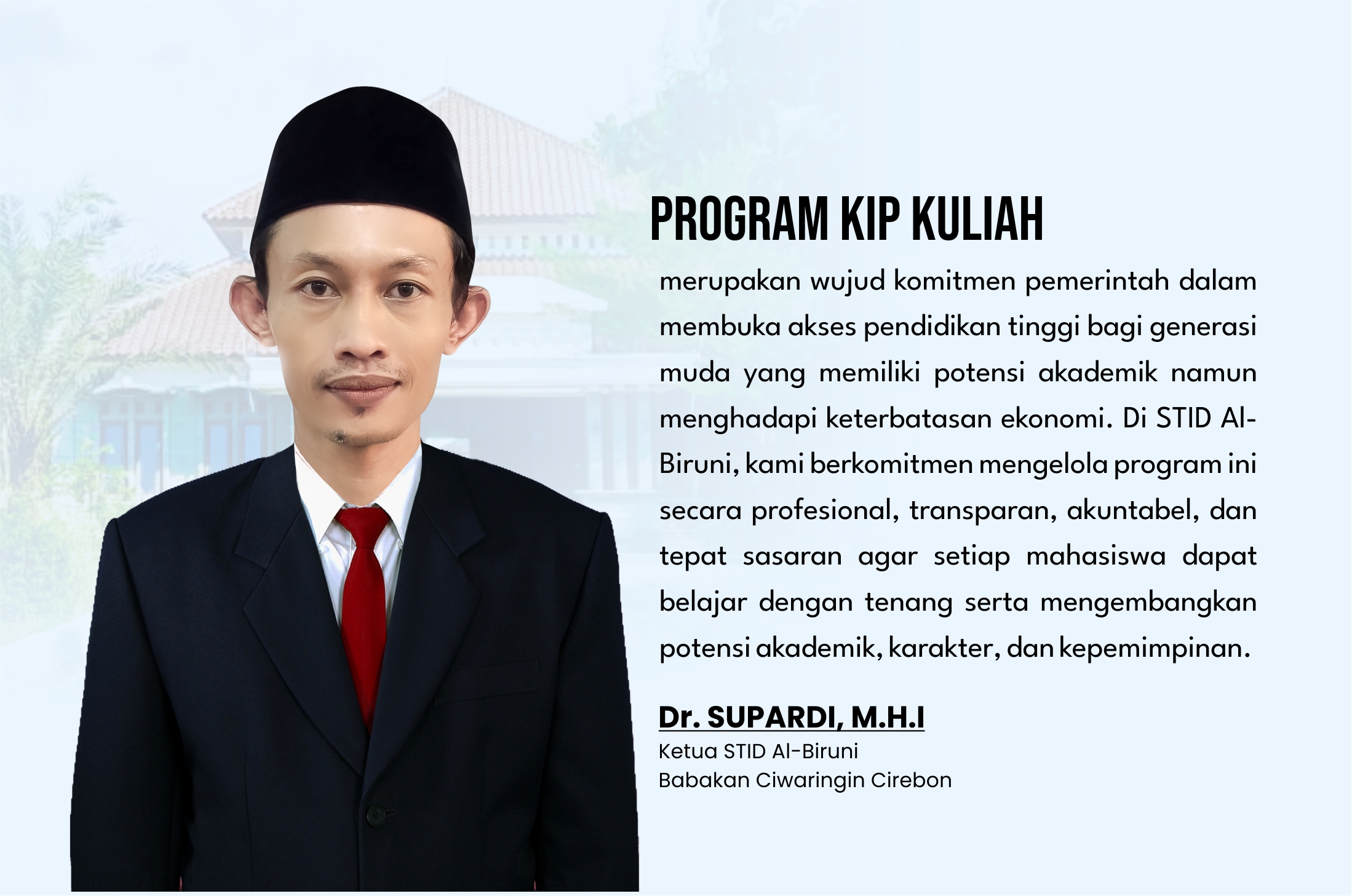 PROGRAM KIP KULIAH

merupakan wujud komitmen pemerintah dalam membuka akses pendidikan tinggi bagi generasi muda yang memiliki potensi akademik namun menghadapi keterbatasan ekonomi. Di STID Al-Biruni, kami berkomitmen mengelola program ini secara profesional, transparan, akuntabel, dan tepat sasaran agar setiap mahasiswa dapat belajar dengan tenang serta mengembangkan potensi akademik, karakter, dan kepemimpinan.

Dr. SUPARDI, M.H.I
Ketua STID Al-Biruni
Babakan Ciwaringin Cirebon